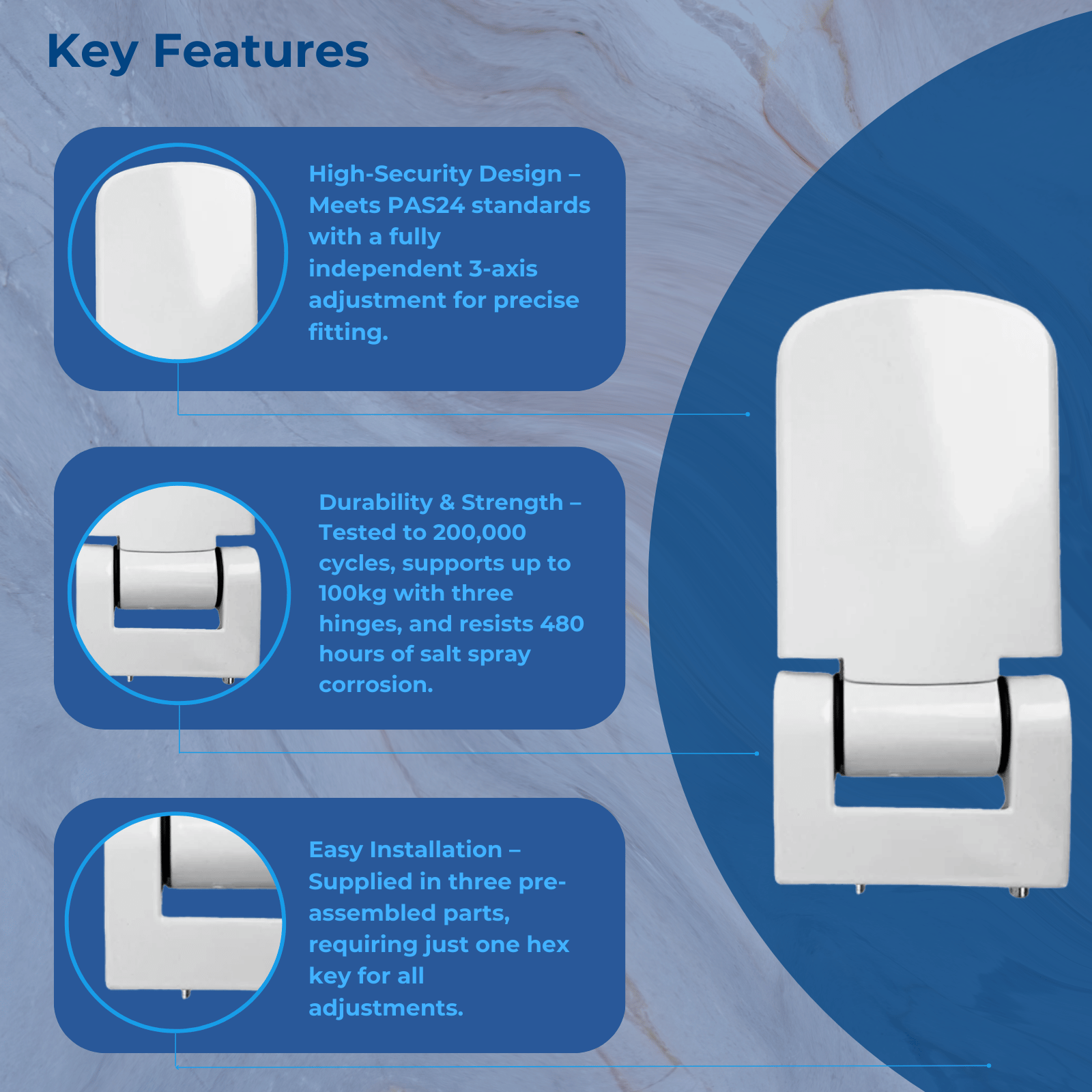 Key Features

High-Security Design – Meets PAS24 standards with a fully independent 3-axis adjustment for precise fitting.

Durability & Strength – Tested to 200,000 cycles, supports up to 100kg with three hinges, and resists 480 hours of salt spray corrosion.

Easy Installation – Supplied in three pre-assembled parts, requiring just one hex key for all adjustments.